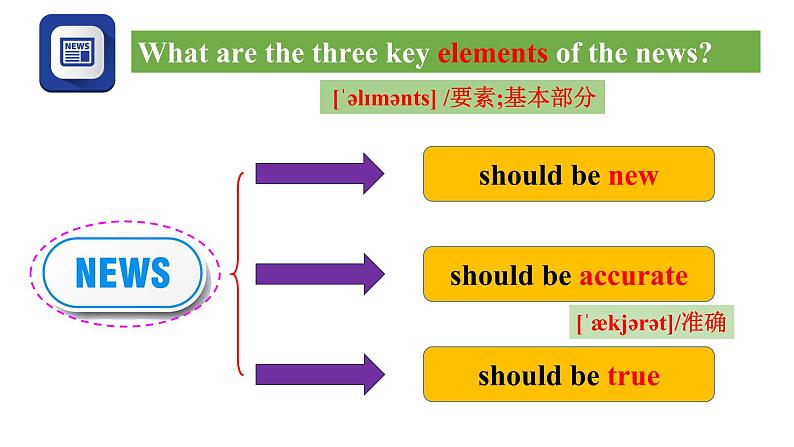 NEWS

What are the three key elements of the news?

[ˈəlɪmənts] /要素;基本部分

NEWS

should be new

should be accurate

[ˈækjərət]/准确

should be true